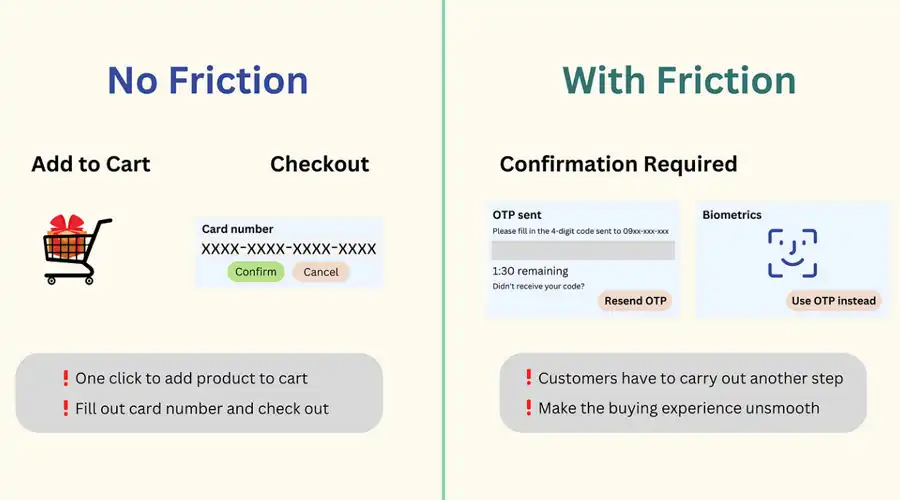 No Friction

Add to Cart

Checkout

Card number
XXXX-XXXX-XXXX-XXXX
Confirm Cancel

❗ One click to add product to cart
❗ Fill out card number and check out

With Friction

Confirmation Required

OTP sent
Please fill in the 4-digit code sent to 09xx-xxx-xxx

1:30 remaining
Didn't receive your code?
Resend OTP

Biometrics
Use OTP instead

❗ Customers have to carry out another step
❗ Make the buying experience unsmooth